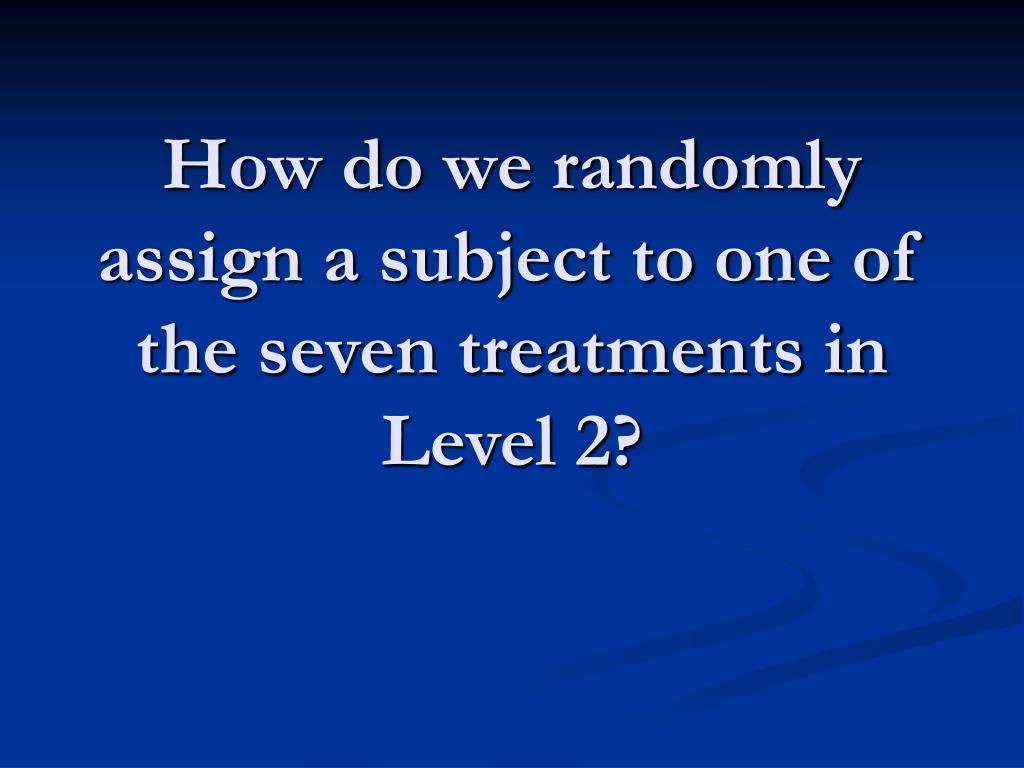 How do we randomly assign a subject to one of the seven treatments in Level 2?